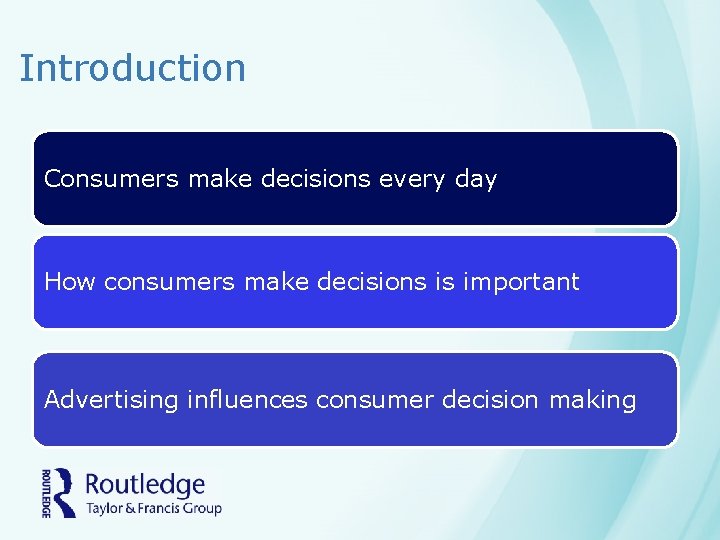 Introduction

Consumers make decisions every day

How consumers make decisions is important

Advertising influences consumer decision making

ROUTLEDGE
Routledge
Taylor & Francis Group